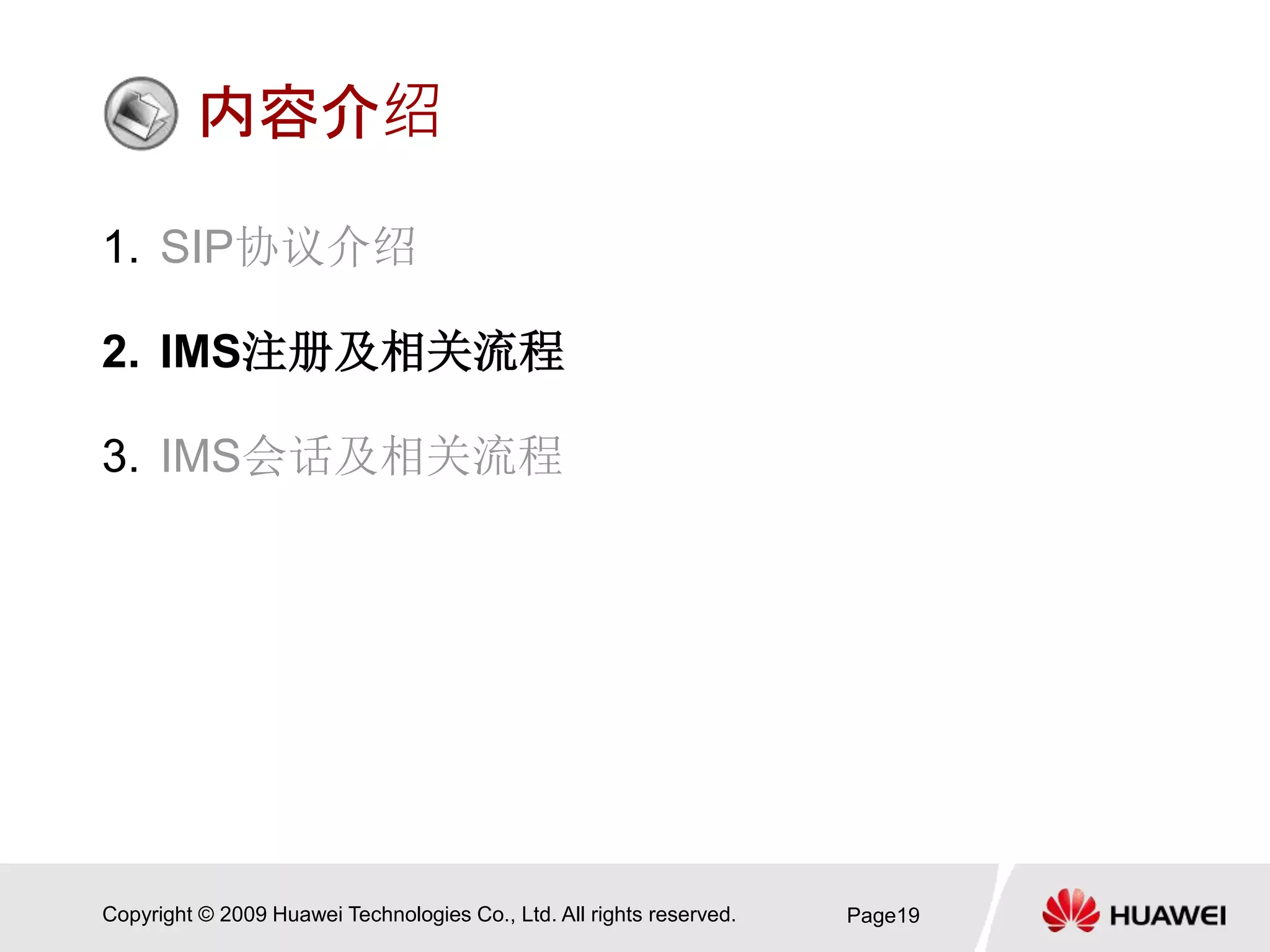 内容介绍

1. SIP协议介绍

2. IMS注册及相关流程

3. IMS会话及相关流程

Copyright © 2009 Huawei Technologies Co., Ltd. All rights reserved.

Page19

HUAWEI